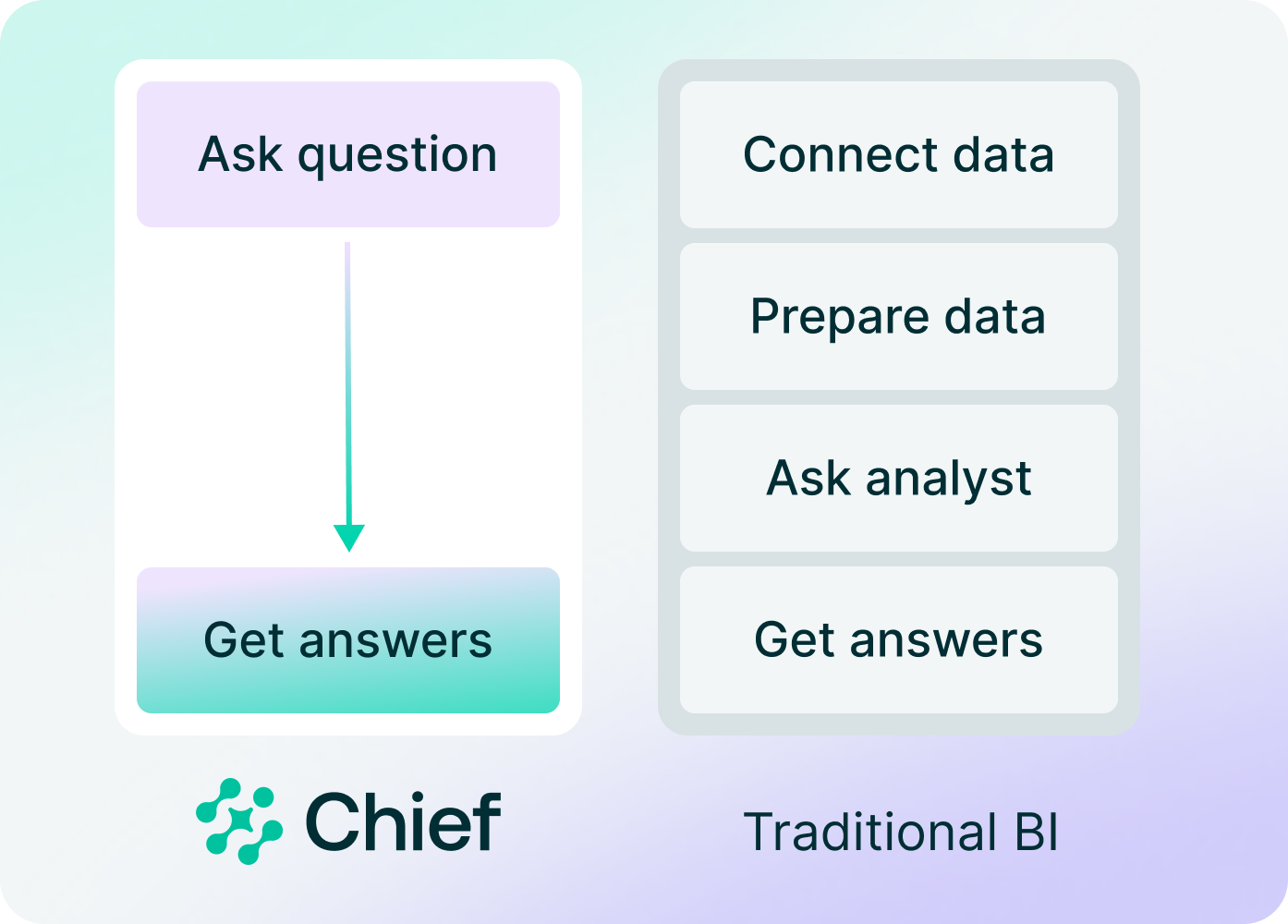 Ask question

Get answers

Chief

Connect data

Prepare data

Ask analyst

Get answers

Traditional BI